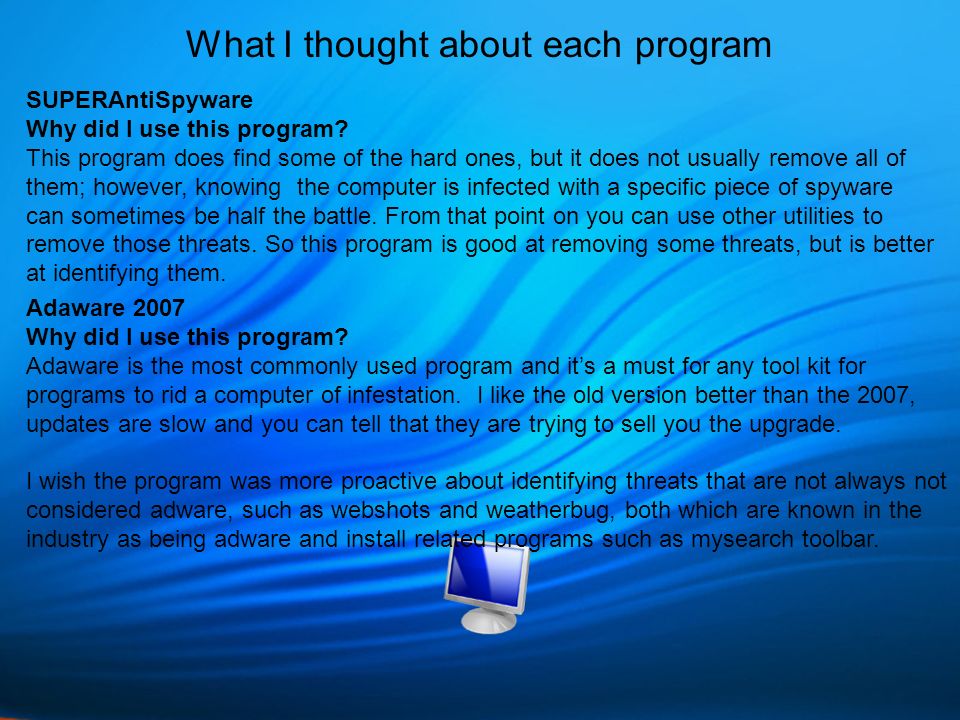 What I thought about each program

SUPERAntiSpyware
Why did I use this program?
This program does find some of the hard ones, but it does not usually remove all of them; however, knowing the computer is infected with a specific piece of spyware can sometimes be half the battle. From that point on you can use other utilities to remove those threats. So this program is good at removing some threats, but is better at identifying them.

Adaware 2007
Why did I use this program?
Adaware is the most commonly used program and it's a must for any tool kit for programs to rid a computer of infestation. I like the old version better than the 2007, updates are slow and you can tell that they are trying to sell you the upgrade.

I wish the program was more proactive about identifying threats that are not always not considered adware, such as webshots and weatherbug, both which are known in the industry as being adware and install related programs such as mysearch toolbar.